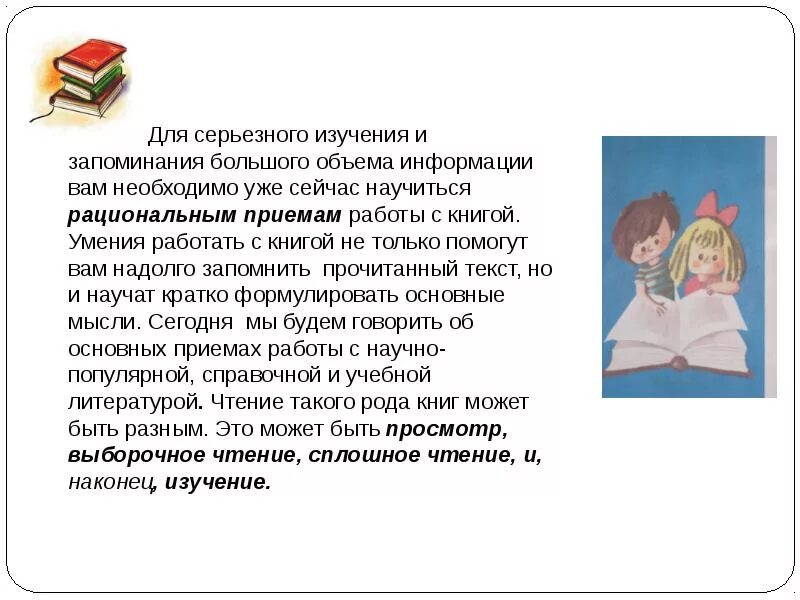 Для серьезного изучения и запоминания большого объема информации вам необходимо уже сейчас научиться рациональным приемам работы с книгой. Умения работать с книгой не только помогут вам надолго запомнить прочитанный текст, но и научат кратко формулировать основные мысли. Сегодня мы будем говорить об основных приемах работы с научно-популярной, справочной и учебной литературой. Чтение такого рода книг может быть разным. Это может быть просмотр, выборочное чтение, сплошное чтение, и, наконец, изучение.